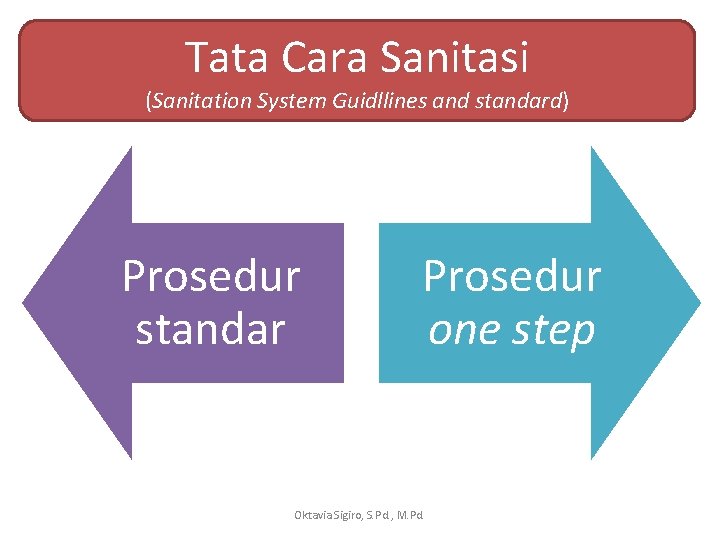 Tata Cara Sanitasi
(Sanitation System Guidllines and standard)

Prosedur standar

Prosedur one step

Oktavia Sigiro, S.Pd., M.Pd